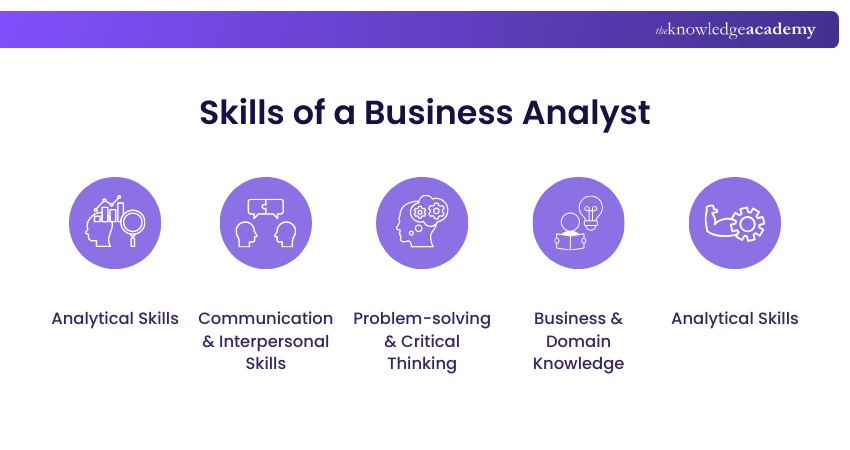 theknowledgeacademy

Skills of a Business Analyst

Analytical Skills

Communication & Interpersonal Skills

Problem-solving & Critical Thinking

Business & Domain Knowledge

Analytical Skills